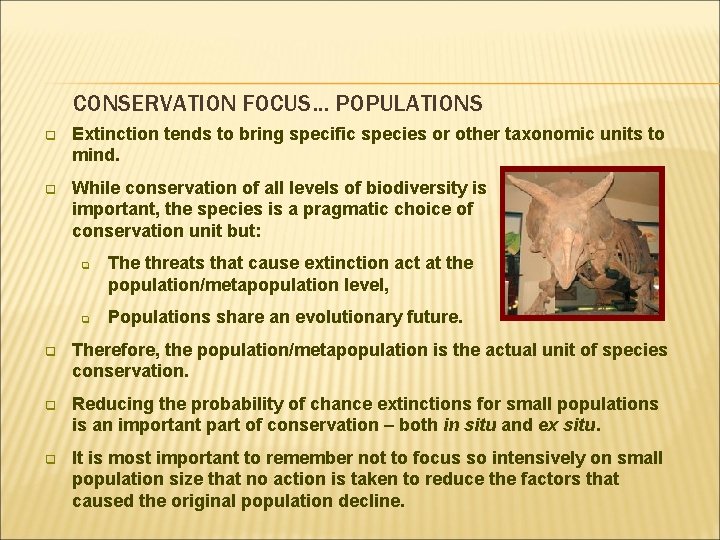 CONSERVATION FOCUS… POPULATIONS

Extinction tends to bring specific species or other taxonomic units to mind.

While conservation of all levels of biodiversity is important, the species is a pragmatic choice of conservation unit but:

The threats that cause extinction act at the population/metapopulation level,

Populations share an evolutionary future.

Therefore, the population/metapopulation is the actual unit of species conservation.

Reducing the probability of chance extinctions for small populations is an important part of conservation – both in situ and ex situ.

It is most important to remember not to focus so intensively on small population size that no action is taken to reduce the factors that caused the original population decline.